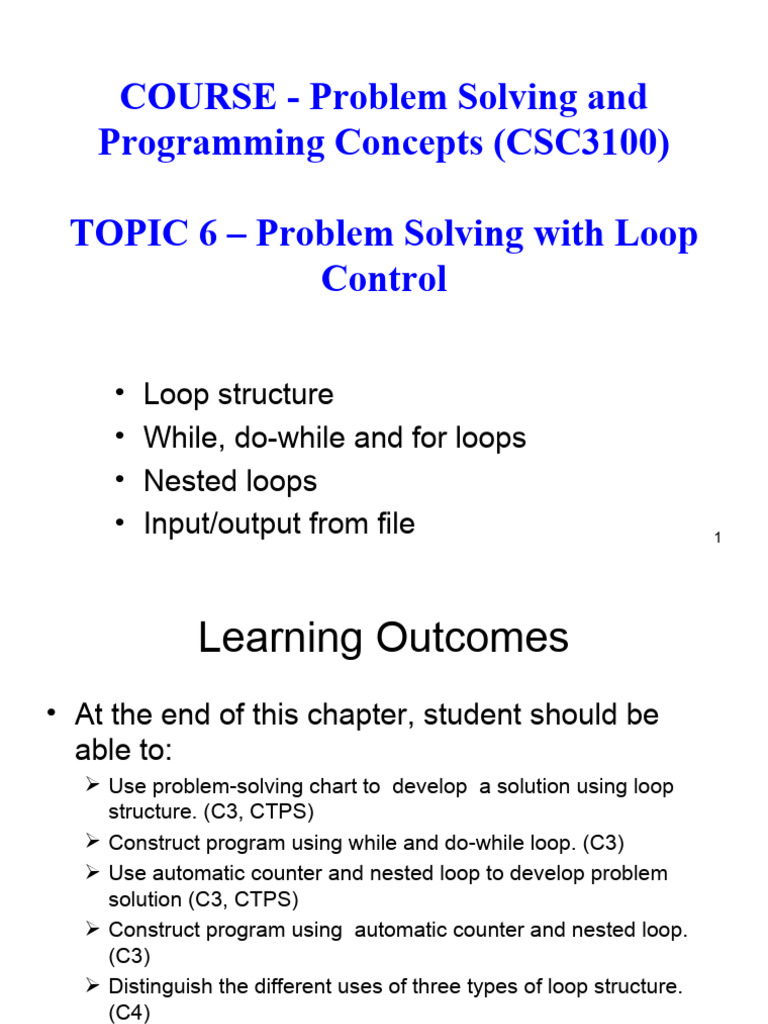 COURSE - Problem Solving and Programming Concepts (CSC3100)

TOPIC 6 – Problem Solving with Loop Control

• Loop structure
• While, do-while and for loops
• Nested loops
• Input/output from file

1

Learning Outcomes

• At the end of this chapter, student should be able to:
➢ Use problem-solving chart to develop a solution using loop structure. (C3, CTPS)
➢ Construct program using while and do-while loop. (C3)
➢ Use automatic counter and nested loop to develop problem solution (C3, CTPS)
➢ Construct program using automatic counter and nested loop. (C3)
➢ Distinguish the different uses of three types of loop structure. (C4)